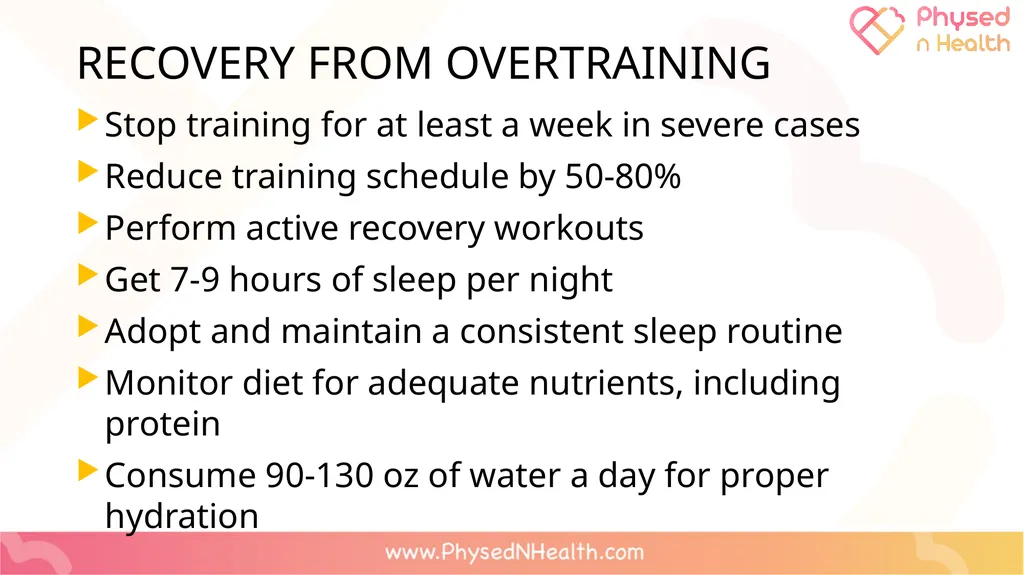 Physed n Health

RECOVERY FROM OVERTRAINING

Stop training for at least a week in severe cases

Reduce training schedule by 50-80%

Perform active recovery workouts

Get 7-9 hours of sleep per night

Adopt and maintain a consistent sleep routine

Monitor diet for adequate nutrients, including protein

Consume 90-130 oz of water a day for proper hydration

www.PhysedNHealth.com